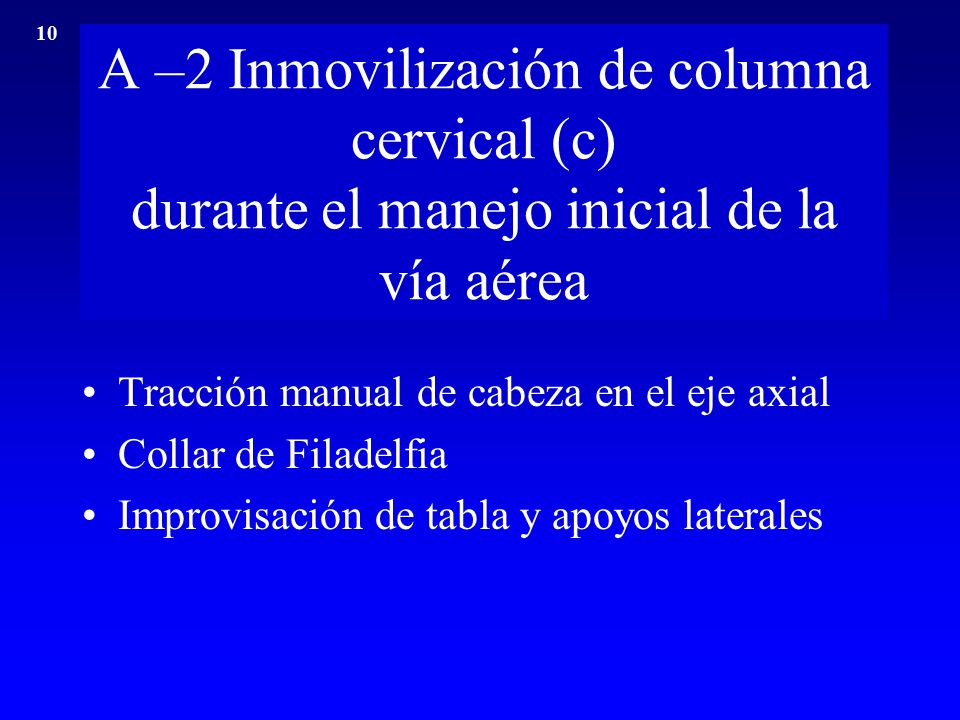 10

A –2 Inmovilización de columna cervical (c) durante el manejo inicial de la vía aérea

• Tracción manual de cabeza en el eje axial
• Collar de Filadelfia
• Improvisación de tabla y apoyos laterales